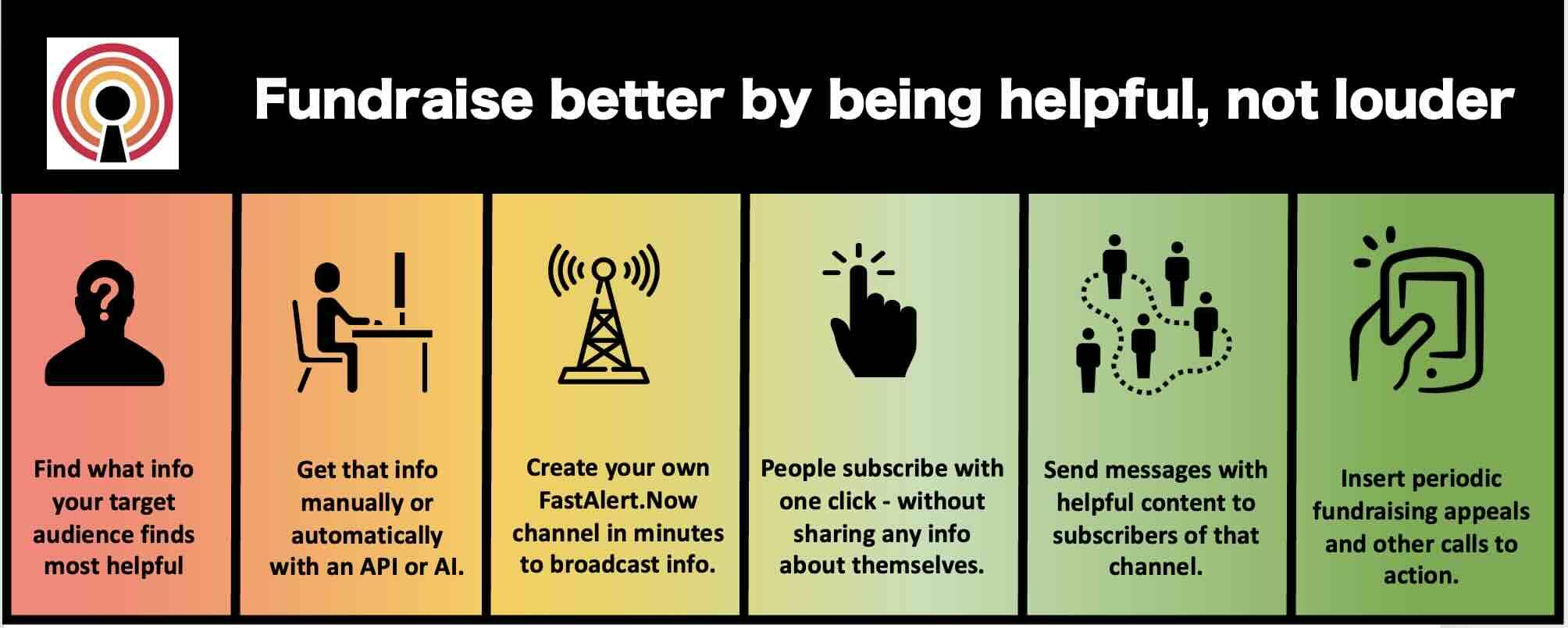 Fundraise better by being helpful, not louder

Find what info your target audience finds most helpful

Get that info manually or automatically with an API or AI.

Create your own FastAlert.Now channel in minutes to broadcast info.

People subscribe with one click - without sharing any info about themselves.

Send messages with helpful content to subscribers of that channel.

Insert periodic fundraising appeals and other calls to action.